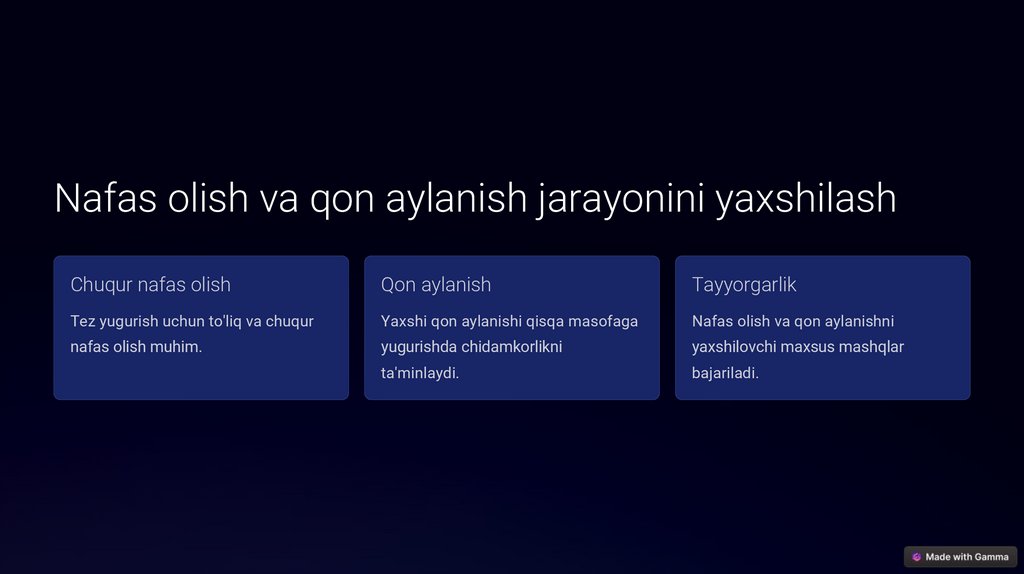 Nafas olish va qon aylanish jarayonini yaxshilash

Chuqur nafas olish

Tez yugurish uchun to'liq va chuqur nafas olish muhim.

Qon aylanish

Yaxshi qon aylanishi qisqa masofaga yugurishda chidamkorlikni ta'minlaydi.

Tayyorgarlik

Nafas olish va qon aylanishni yaxshilovchi maxsus mashqlar bajariladi.

Made with Gamma